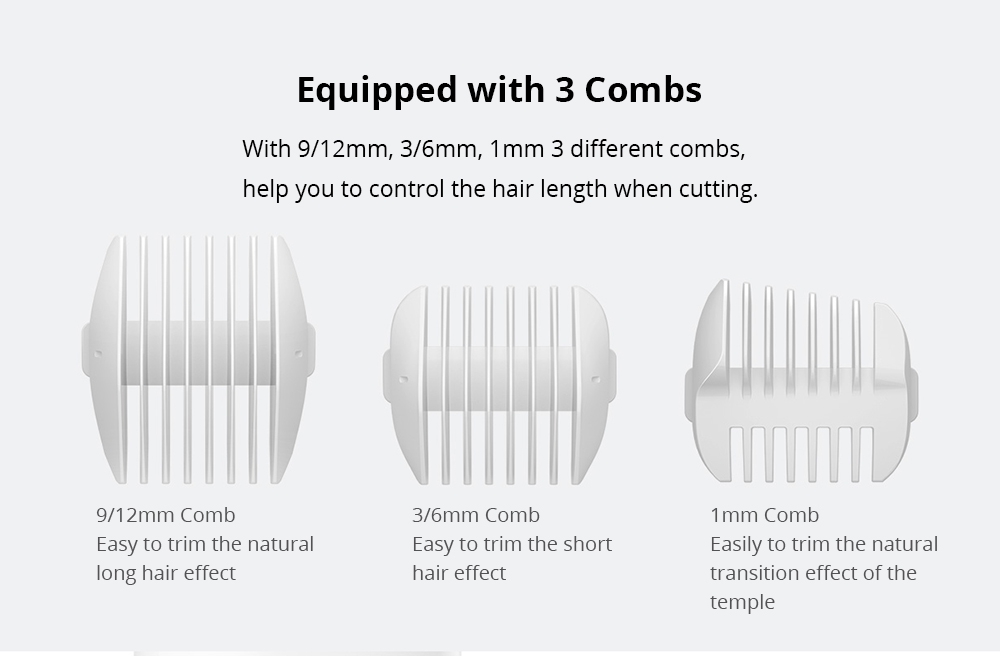 Equipped with 3 Combs

With 9/12mm, 3/6mm, 1mm 3 different combs, help you to control the hair length when cutting.

9/12mm Comb
Easy to trim the natural long hair effect

3/6mm Comb
Easy to trim the short hair effect

1mm Comb
Easily to trim the natural transition effect of the temple